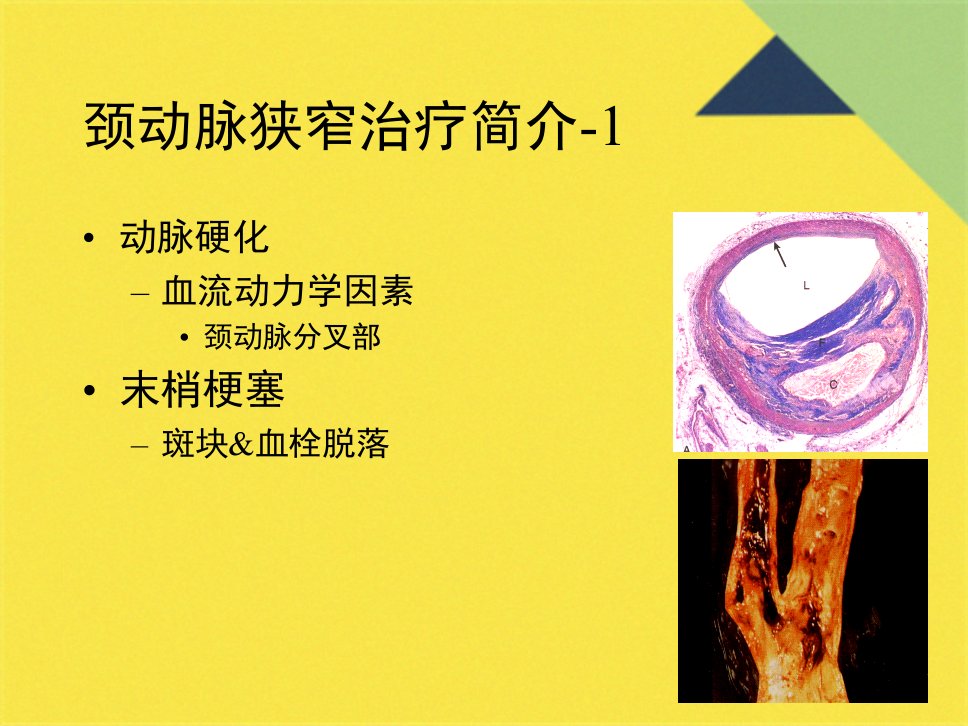 颈动脉狭窄治疗简介-1

• 动脉硬化
  – 血流动力学因素
    • 颈动脉分叉部
• 末梢梗塞
  – 斑块&血栓脱落

L
F
C
A